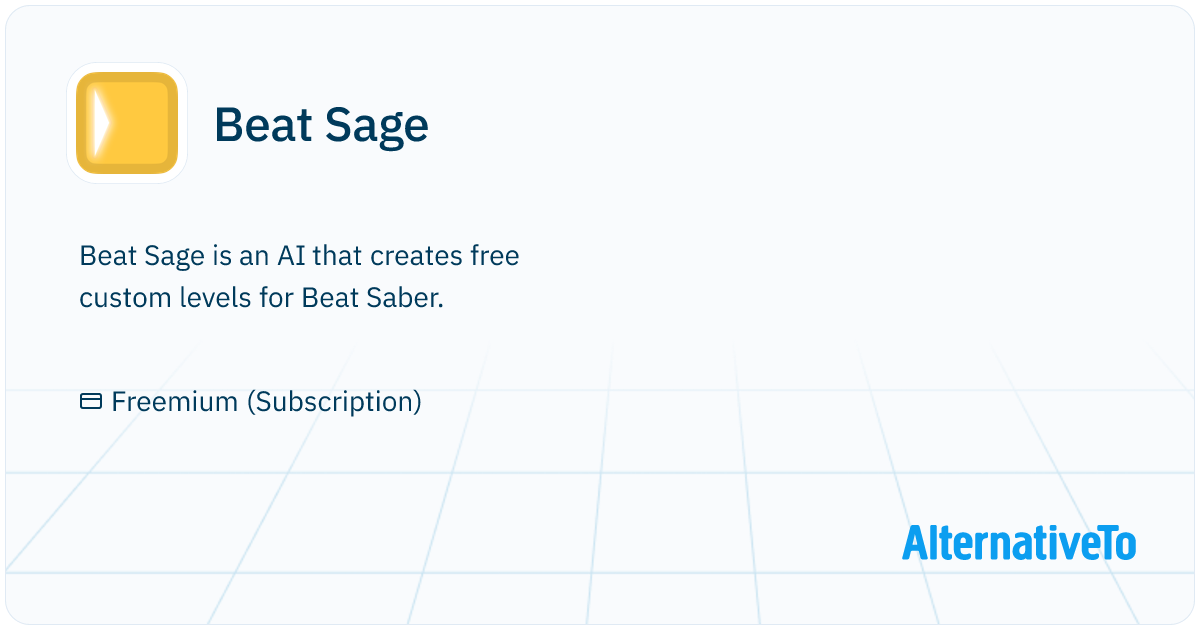 Beat Sage

Beat Sage is an AI that creates free custom levels for Beat Saber.

Freemium (Subscription)

AlternativeTo